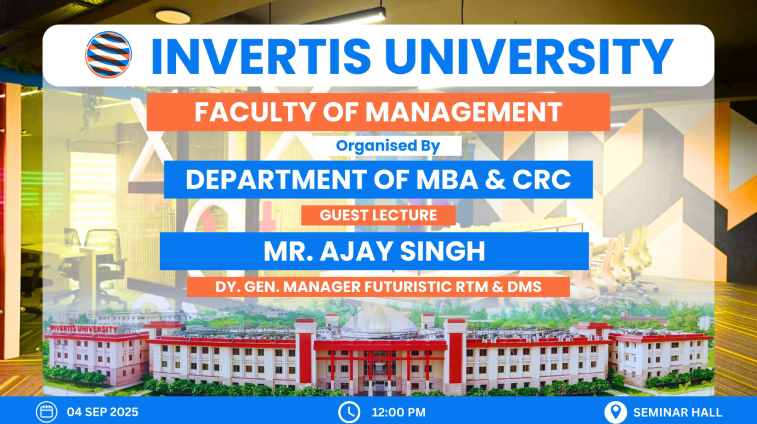 INVERTIS UNIVERSITY

FACULTY OF MANAGEMENT

Organised By

DEPARTMENT OF MBA & CRC

GUEST LECTURE

MR. AJAY SINGH

DY. GEN. MANAGER FUTURISTIC RTM & DMS

INVERTIS UNIVERSITY

04 SEP 2025

12:00 PM

SEMINAR HALL